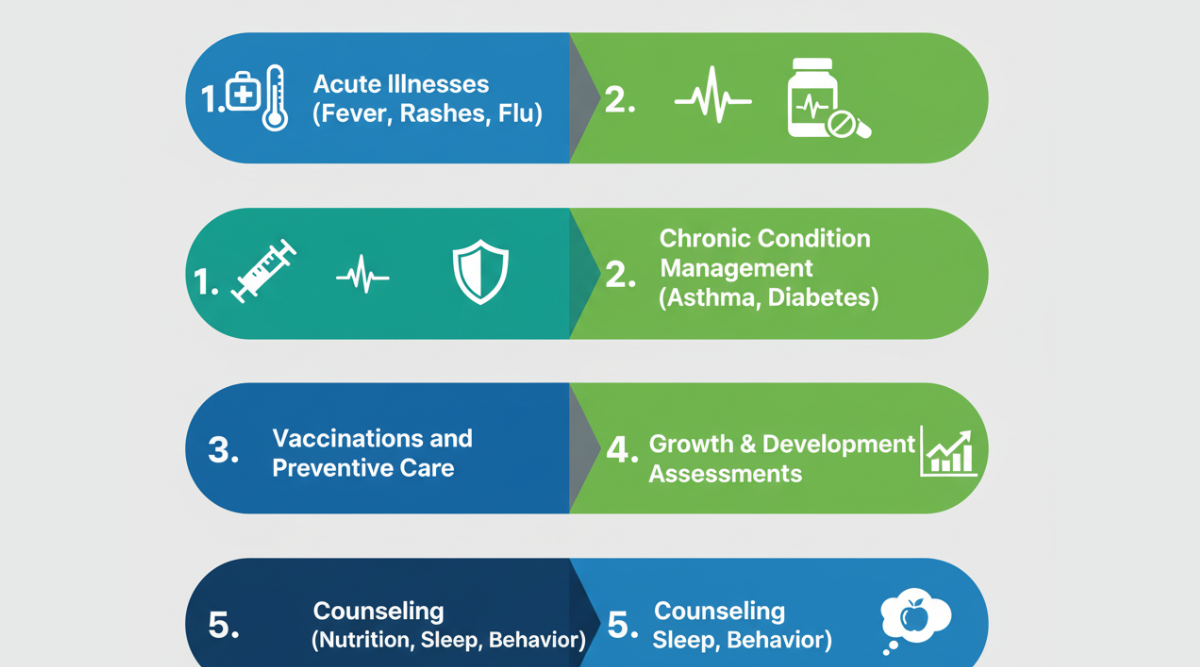 1. Acute Illnesses (Fever, Rashes, Flu)

2.

1.

2. Chronic Condition Management (Asthma, Diabetes)

3. Vaccinations and Preventive Care

4. Growth & Development Assessments

5. Counseling (Nutrition, Sleep, Behavior)

5. Counseling Sleep, Behavior)